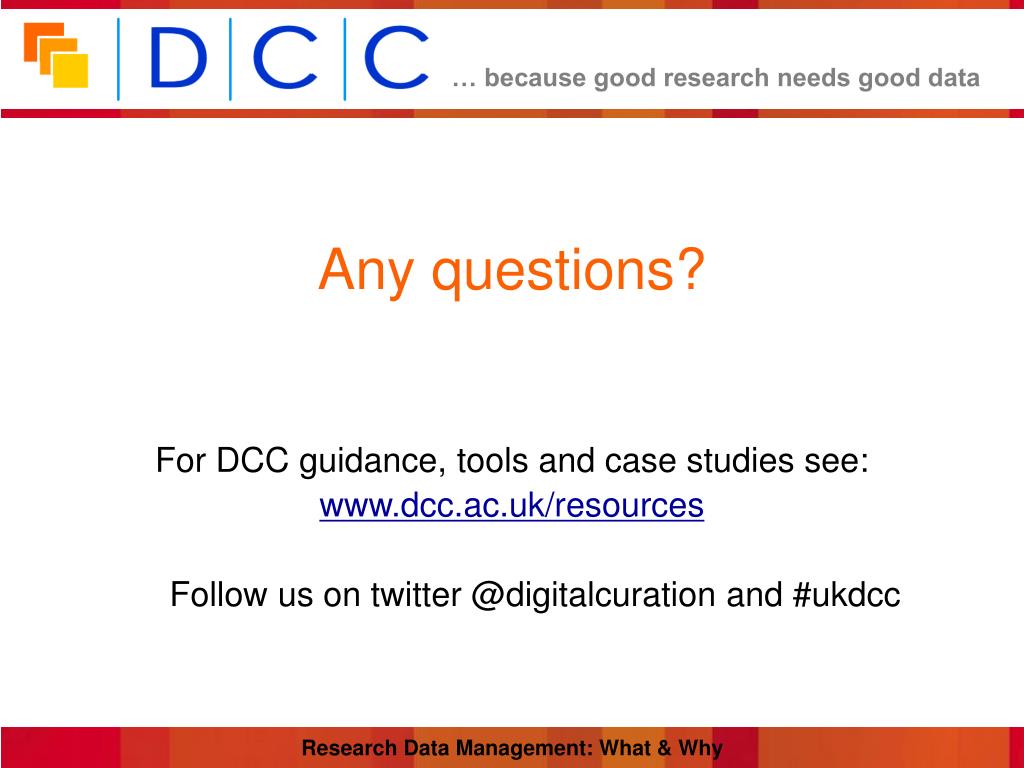 DCC

… because good research needs good data

Any questions?

For DCC guidance, tools and case studies see: www.dcc.ac.uk/resources

Follow us on twitter @digitalcuration and #ukdcc

Research Data Management: What & Why